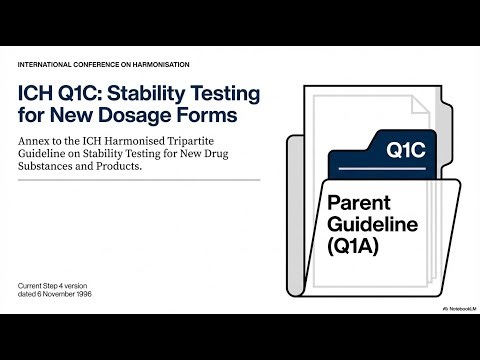 INTERNATIONAL CONFERENCE ON HARMONISATION

ICH Q1C: Stability Testing for New Dosage Forms

Annex to the ICH Harmonised Tripartite Guideline on Stability Testing for New Drug Substances and Products.

Current Step 4 version dated 6 November 1996

Q1C

Parent Guideline (Q1A)

NotebookLM